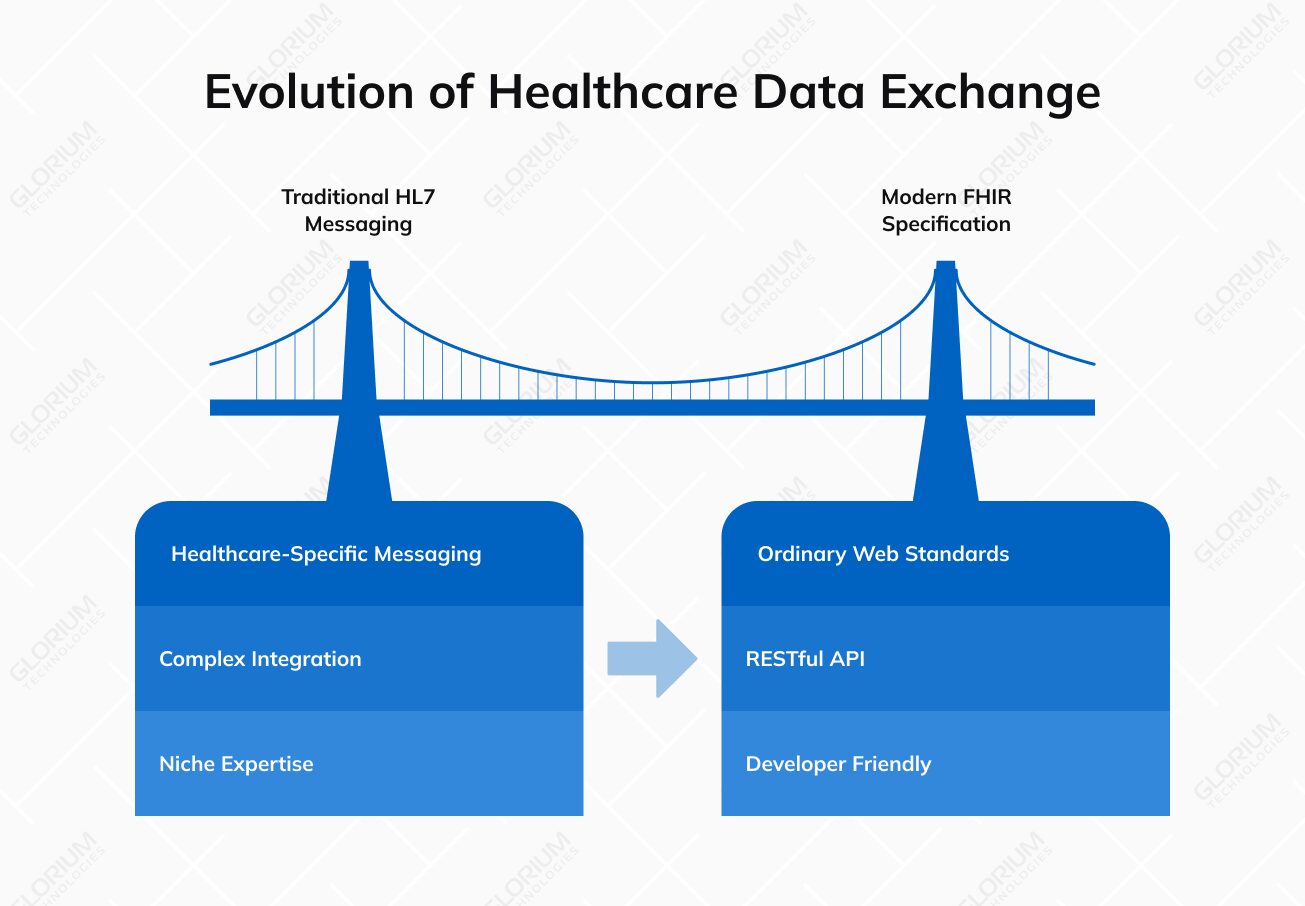 Evolution of Healthcare Data Exchange

Traditional HL7 Messaging

Modern FHIR Specification

Healthcare-Specific Messaging

Complex Integration

Niche Expertise

Ordinary Web Standards

RESTful API

Developer Friendly

GLORIUM TECHNOLOGIES